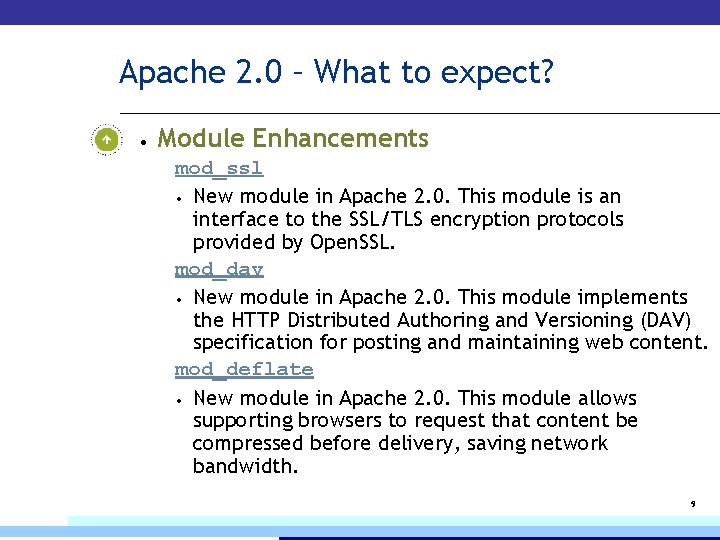 Apache 2.0 – What to expect?

• Module Enhancements

mod_ssl

• New module in Apache 2.0. This module is an interface to the SSL/TLS encryption protocols provided by OpenSSL.

mod_dav

• New module in Apache 2.0. This module implements the HTTP Distributed Authoring and Versioning (DAV) specification for posting and maintaining web content.

mod_deflate

• New module in Apache 2.0. This module allows supporting browsers to request that content be compressed before delivery, saving network bandwidth.

9